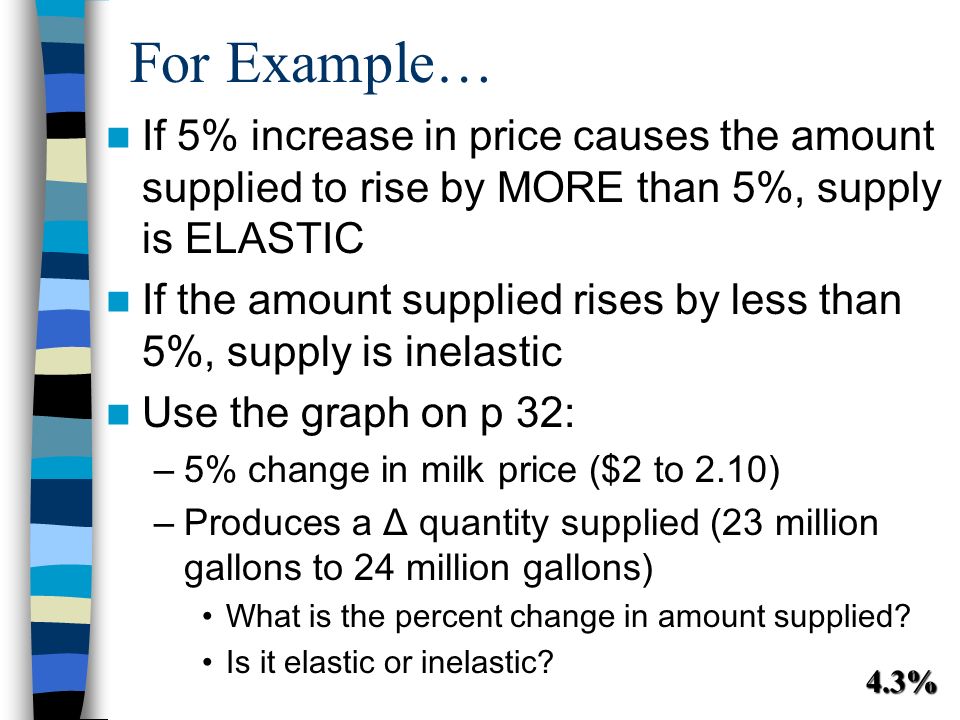 For Example…

If 5% increase in price causes the amount supplied to rise by MORE than 5%, supply is ELASTIC

If the amount supplied rises by less than 5%, supply is inelastic

Use the graph on p 32:

– 5% change in milk price (\$2 to 2.10)

– Produces a Δ quantity supplied (23 million gallons to 24 million gallons)

• What is the percent change in amount supplied?

• Is it elastic or inelastic?

4.3%